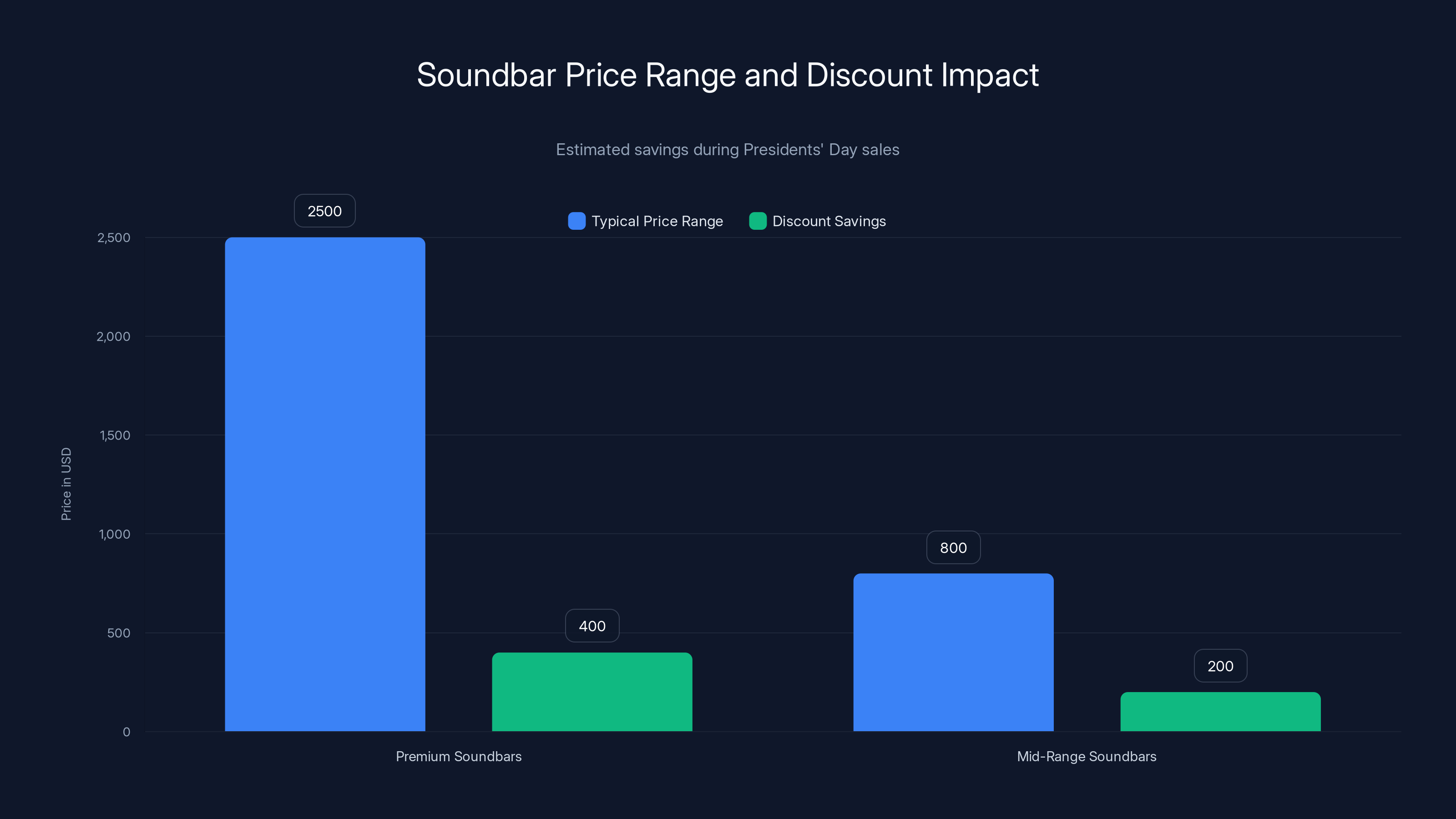 Soundbar Price Range and Discount Impact

Estimated savings during Presidents' Day sales

Typical Price Range
Discount Savings

Price in USD

2,500
2,000
1,500
1,000
500
0

2500
400
800
200

Premium Soundbars
Mid-Range Soundbars